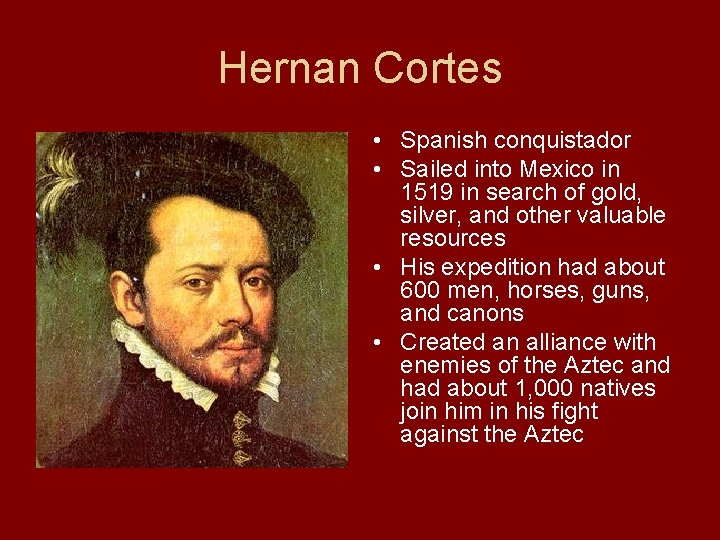 Hernan Cortes

• Spanish conquistador
• Sailed into Mexico in 1519 in search of gold, silver, and other valuable resources
• His expedition had about 600 men, horses, guns, and canons
• Created an alliance with enemies of the Aztec and had about 1,000 natives join him in his fight against the Aztec